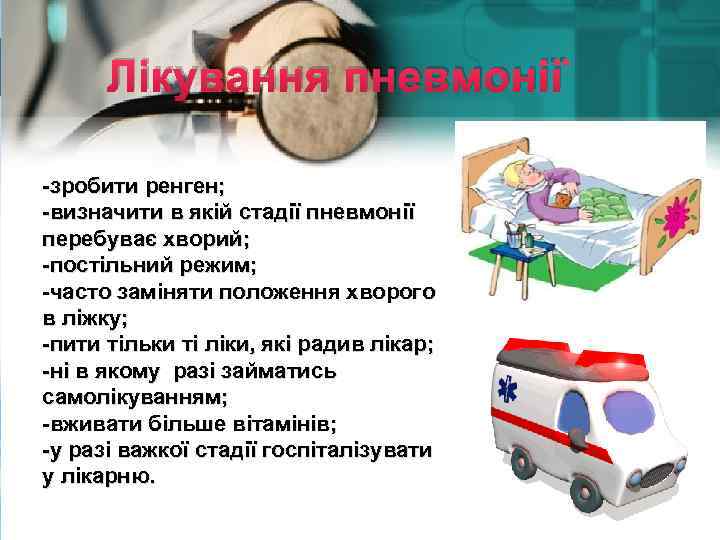 Лікування пневмонії

-зробити ренген;
-визначити в якій стадії пневмонії перебуває хворий;
-постільний режим;
-часто заміняти положення хворого в ліжку;
-пити тільки ті ліки, які радив лікар;
-ні в якому разі займатись самолікуванням;
-вживати більше вітамінів;
-у разі важкої стадії госпіталізувати у лікарню.